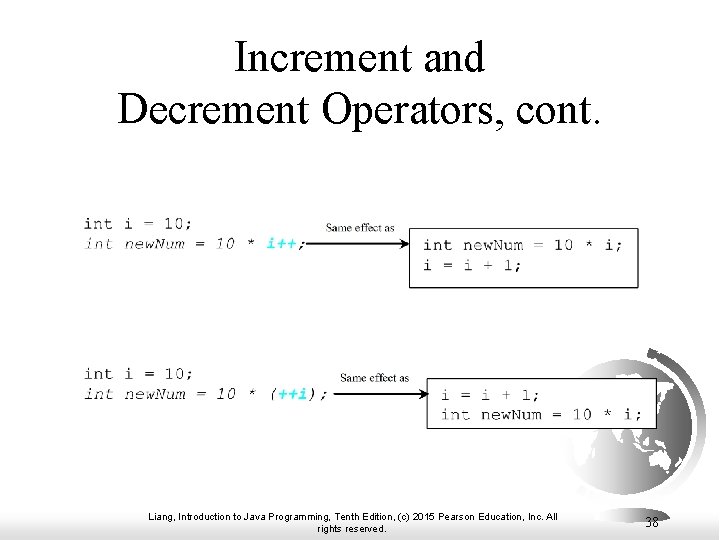 Increment and Decrement Operators, cont.

int i = 10;
int newNum = 10 * i++;

Same effect as

int newNum = 10 * i;
i = i + 1;

int i = 10;
int newNum = 10 * (++i);

Same effect as

i = i + 1;
int newNum = 10 * i;

Liang, Introduction to Java Programming, Tenth Edition, (c) 2015 Pearson Education, Inc. All rights reserved.

38